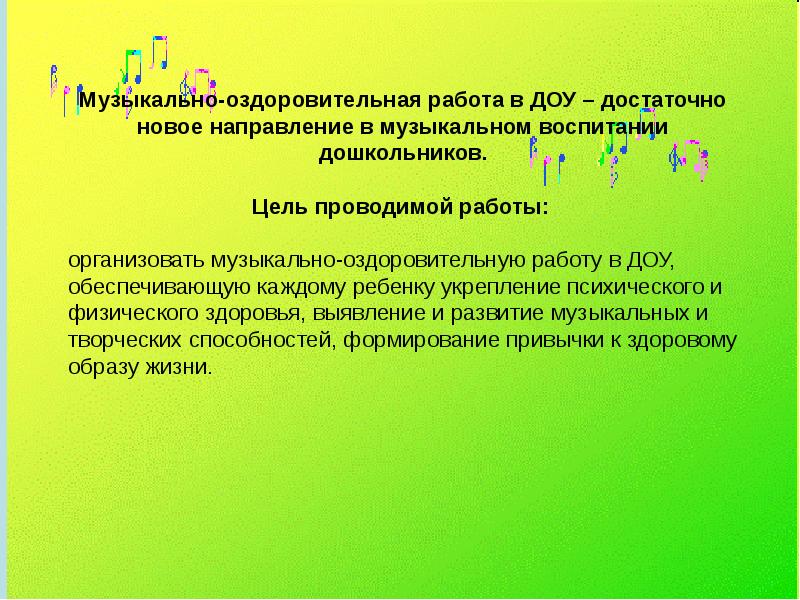 Музыкально-оздоровительная работа в ДОУ – достаточно новое направление в музыкальном воспитании дошкольников.

Цель проводимой работы:

организовать музыкально-оздоровительную работу в ДОУ, обеспечивающую каждому ребенку укрепление психического и физического здоровья, выявление и развитие музыкальных и творческих способностей, формирование привычки к здоровому образу жизни.